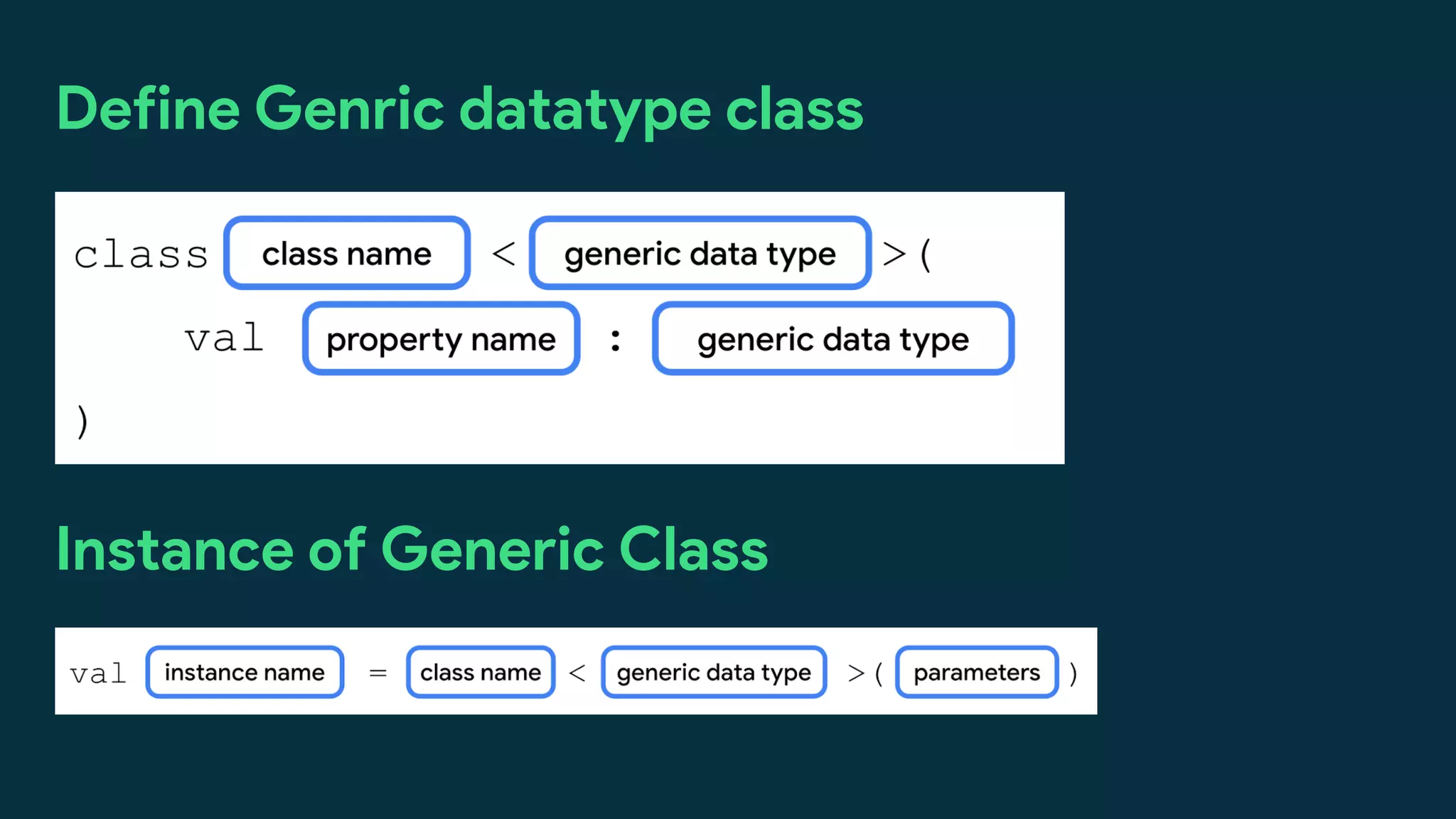 Define Genric datatype class

class class name < generic data type > (
val property name : generic data type
)

Instance of Generic Class

val instance name = class name < generic data type > ( parameters )